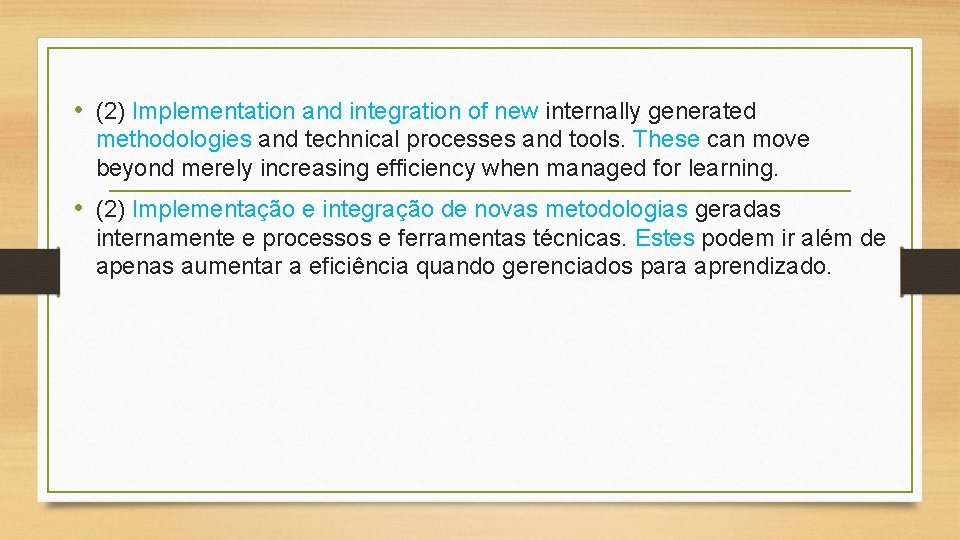 • (2) Implementation and integration of new internally generated methodologies and technical processes and tools. These can move beyond merely increasing efficiency when managed for learning.

• (2) Implementação e integração de novas metodologias geradas internamente e processos e ferramentas técnicas. Estes podem ir além de apenas aumentar a eficiência quando gerenciados para aprendizado.